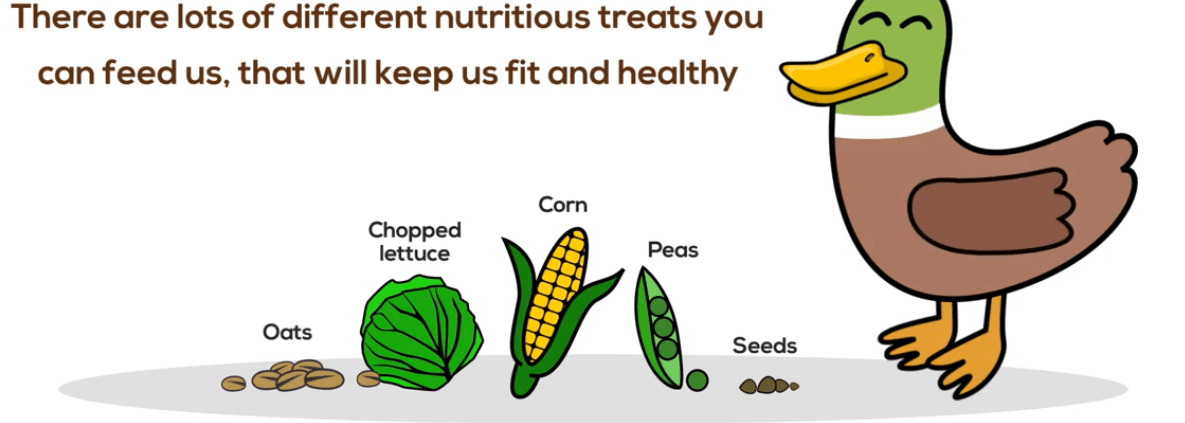 There are lots of different nutritious treats you can feed us, that will keep us fit and healthy

Oats

Chopped lettuce

Corn

Peas

Seeds